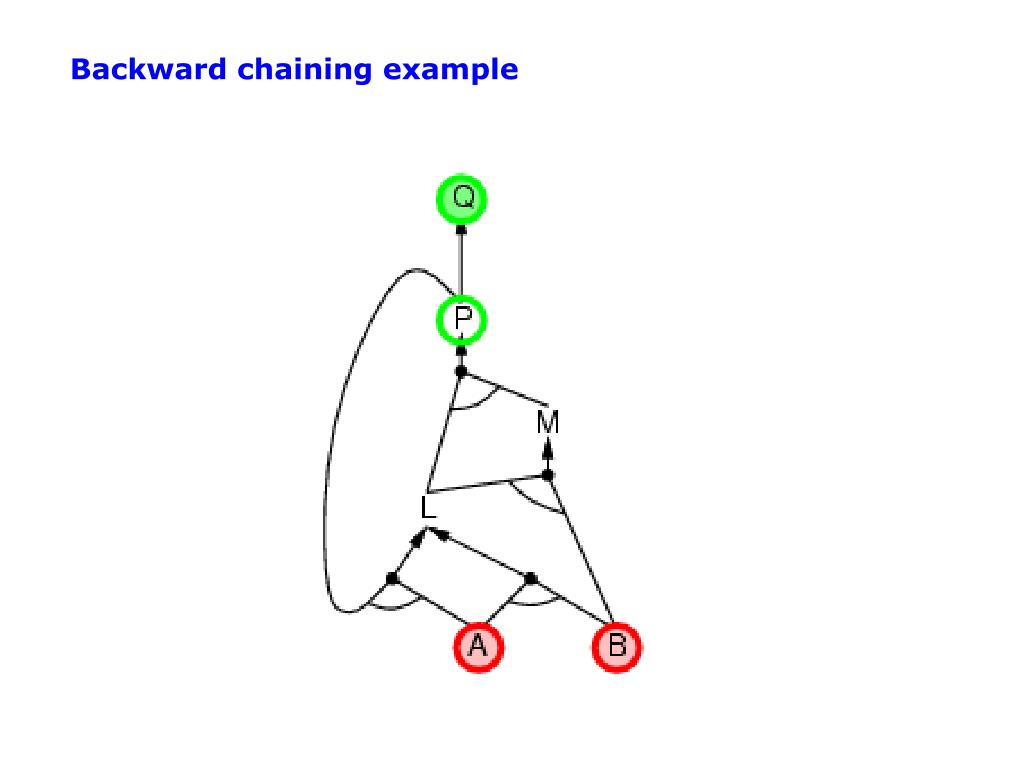 Backward chaining example

Q
P
M
L
A
B